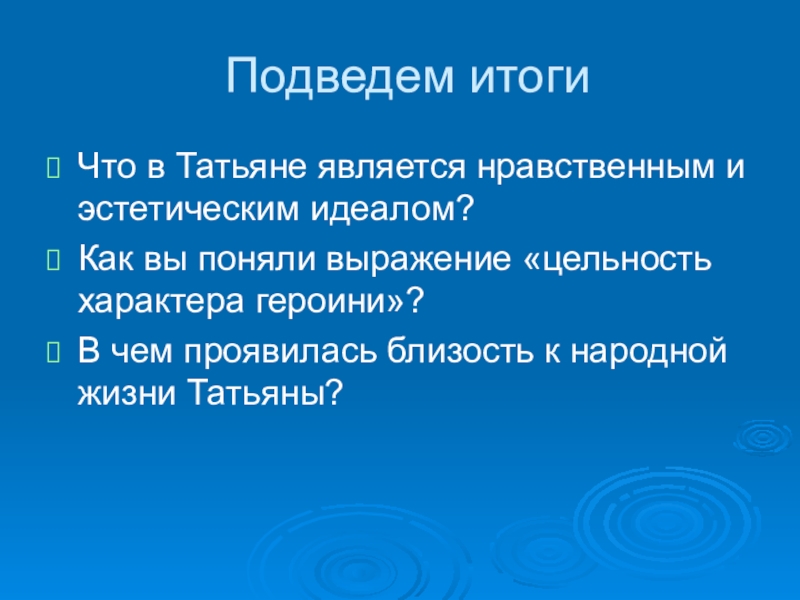 Подведем итоги

Что в Татьяне является нравственным и эстетическим идеалом?

Как вы поняли выражение «цельность характера героини»?

В чем проявилась близость к народной жизни Татьяны?